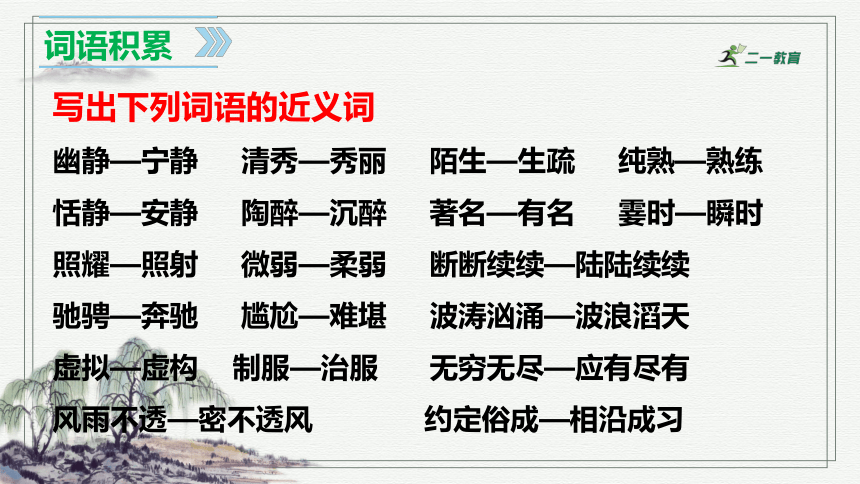 词语积累

二一教育

写出下列词语的近义词

幽静—宁静　清秀—秀丽　陌生—生疏　纯熟—熟练

恬静—安静　陶醉—沉醉　著名—有名　霎时—瞬时

照耀—照射　微弱—柔弱　断断续续—陆陆续续

驰骋—奔驰　尴尬—难堪　波涛汹涌—波浪滔天

虚拟—虚构　制服—治服　无穷无尽—应有尽有

风雨不透—密不透风　约定俗成—相沿成习